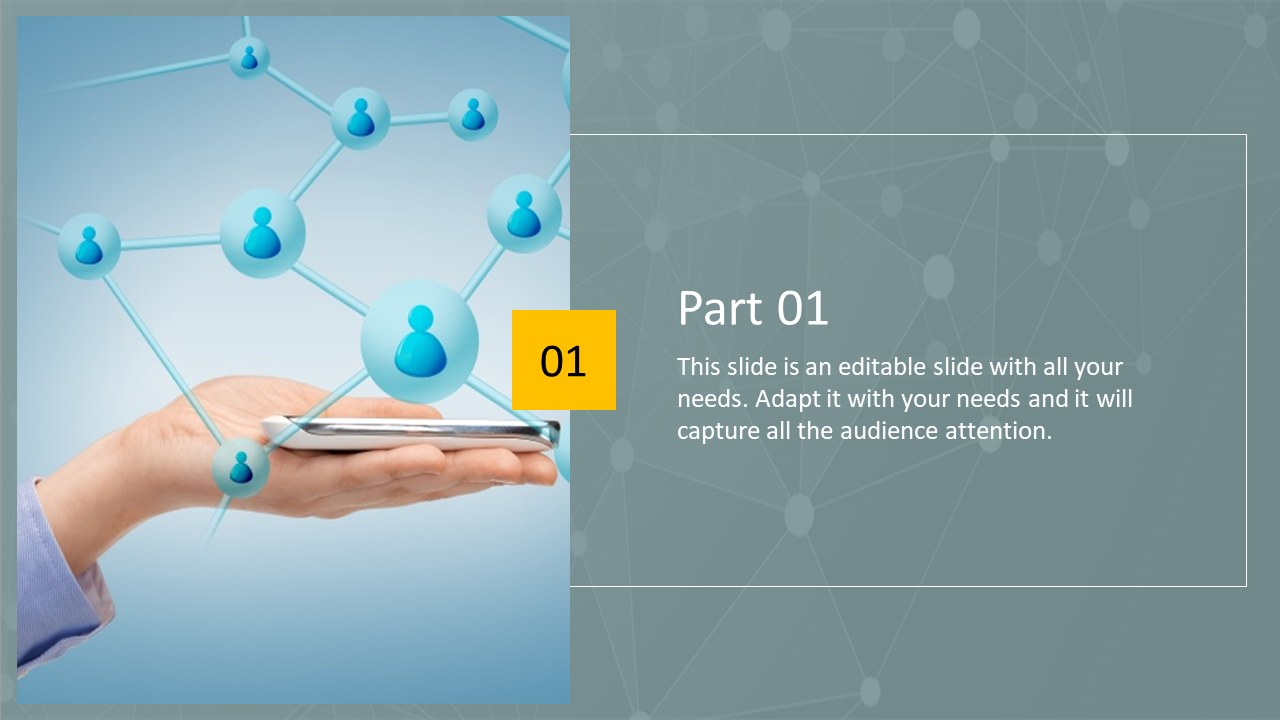 01

Part 01

This slide is an editable slide with all your needs. Adapt it with your needs and it will capture all the audience attention.